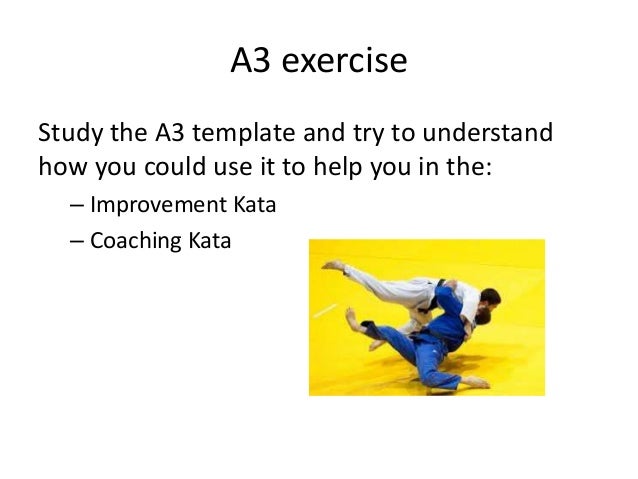 A3 exercise

Study the A3 template and try to understand how you could use it to help you in the:

– Improvement Kata
– Coaching Kata